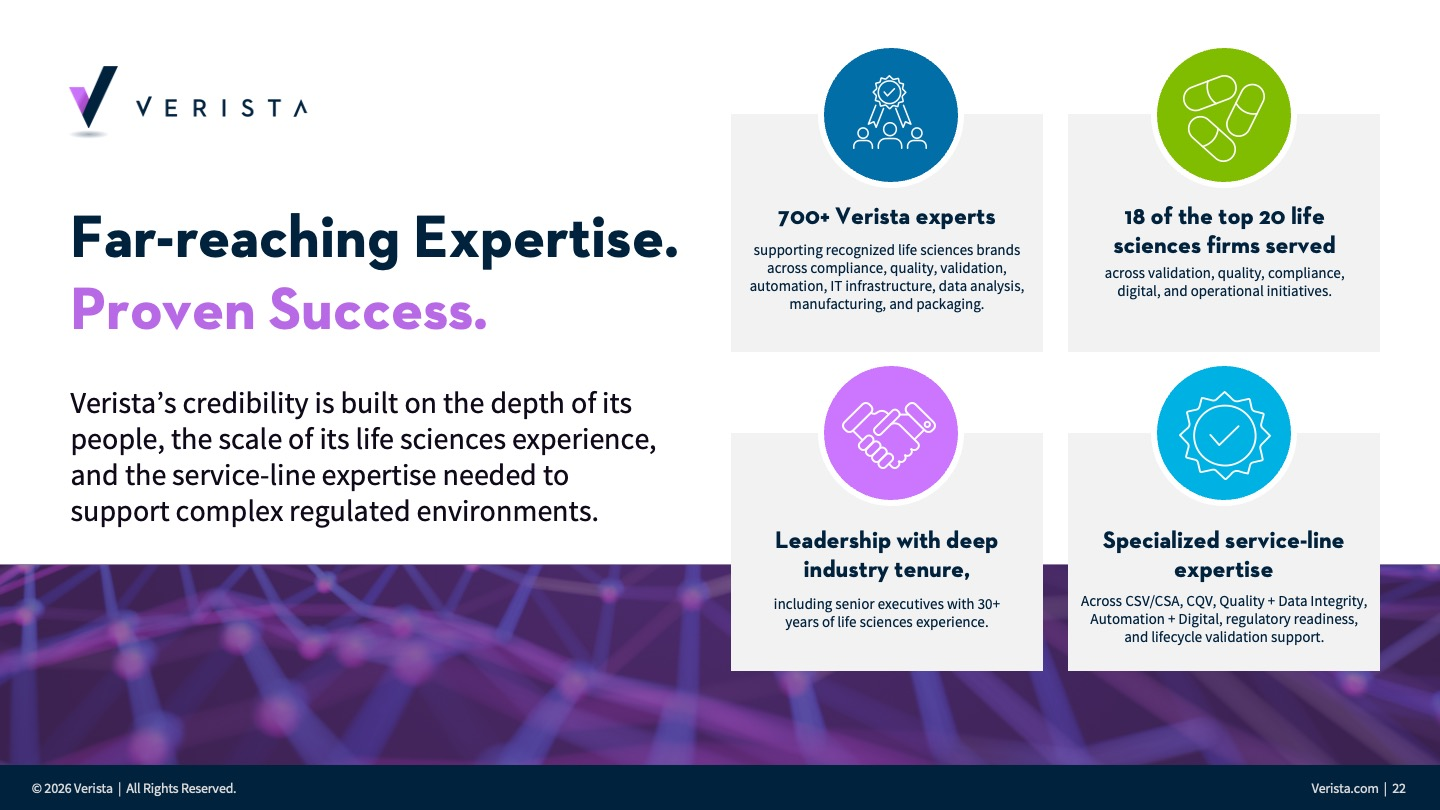 VERISTA

Far-reaching Expertise.
Proven Success.

Verista's credibility is built on the depth of its people, the scale of its life sciences experience, and the service-line expertise needed to support complex regulated environments.

700+ Verista experts

supporting recognized life sciences brands across compliance, quality, validation, automation, IT infrastructure, data analysis, manufacturing, and packaging.

18 of the top 20 life sciences firms served

across validation, quality, compliance, digital, and operational initiatives.

Leadership with deep industry tenure,

including senior executives with 30+ years of life sciences experience.

Specialized service-line expertise

Across CSV/CSA, CQV, Quality + Data Integrity, Automation + Digital, regulatory readiness, and lifecycle validation support.

© 2026 Verista | All Rights Reserved.

Verista.com | 22